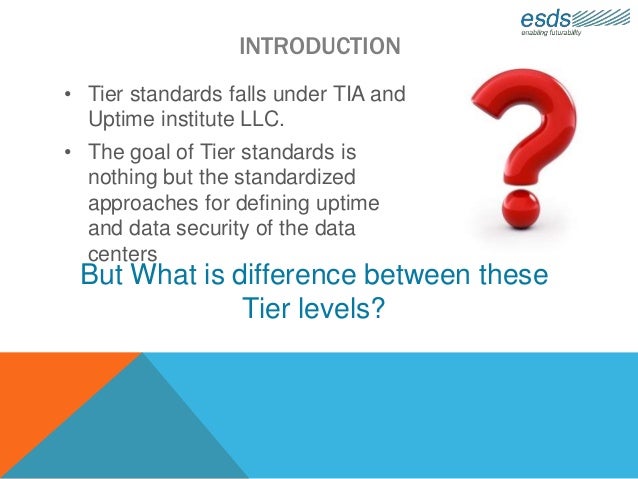 esds
enabling futurability

INTRODUCTION

• Tier standards falls under TIA and Uptime institute LLC.

• The goal of Tier standards is nothing but the standardized approaches for defining uptime and data security of the data centers

But What is difference between these Tier levels?